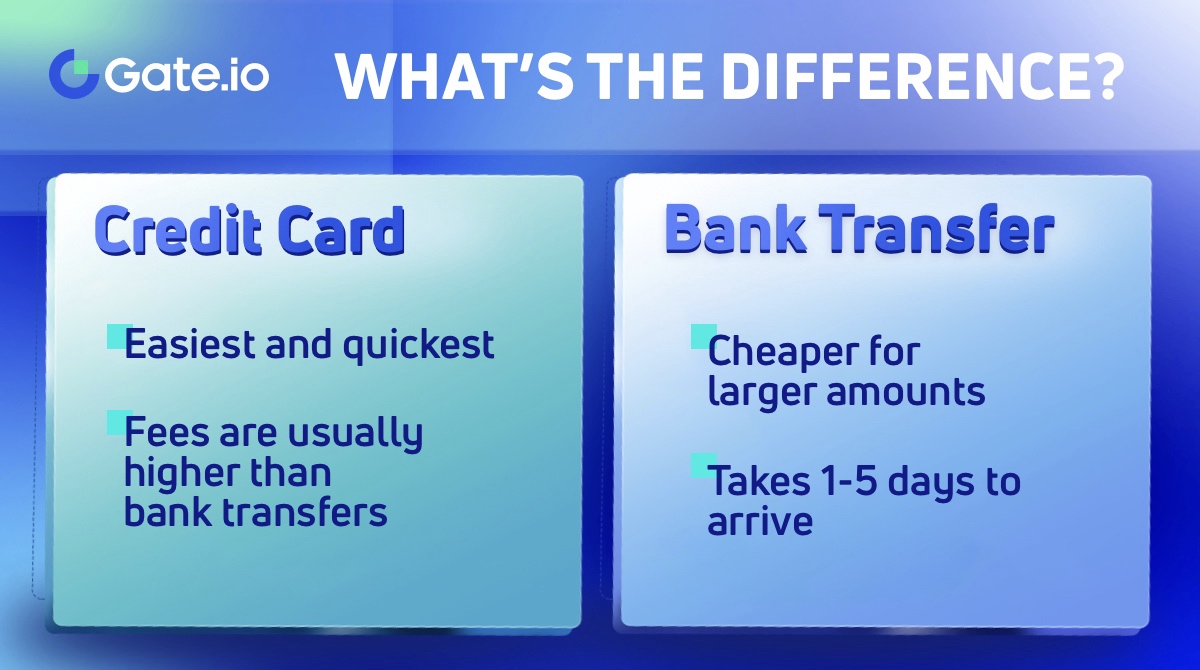 Gate.io

WHAT'S THE DIFFERENCE?

Credit Card

Easiest and quickest

Fees are usually higher than bank transfers

Bank Transfer

Cheaper for larger amounts

Takes 1-5 days to arrive